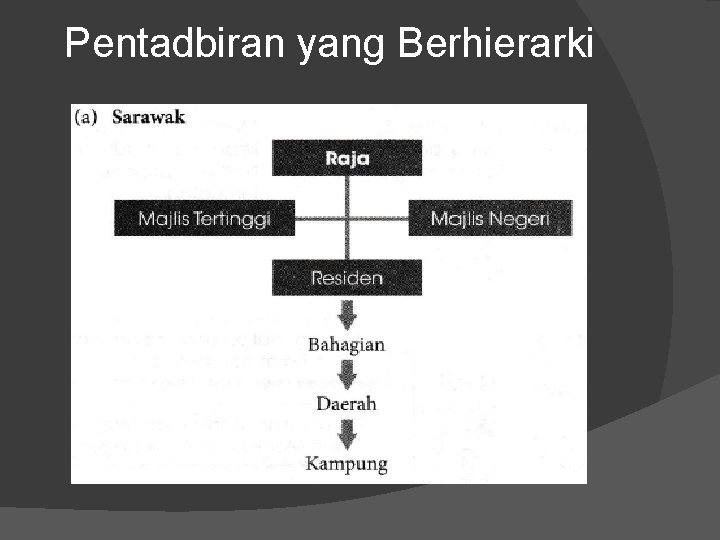 Pentadbiran yang Berhierarki

(a) Sarawak

Raja

Majlis Tertinggi

Majlis Negeri

Residen

Bahagian

Daerah

Kampung